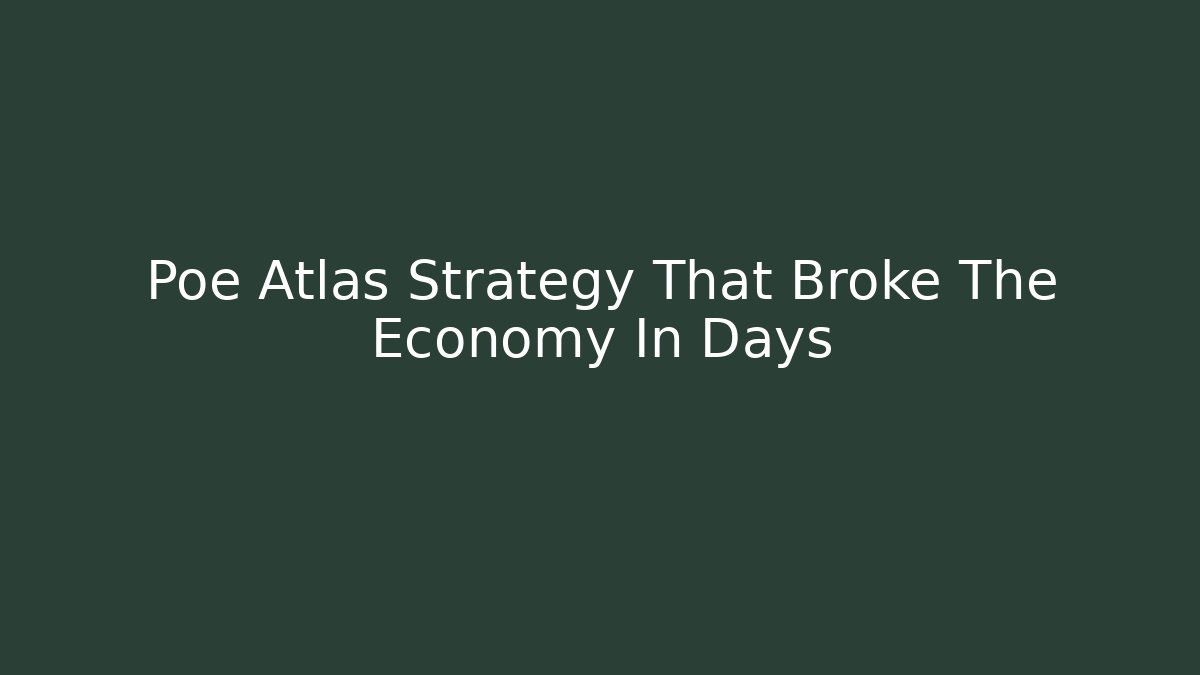 Poe Atlas Strategy That Broke The Economy In Days